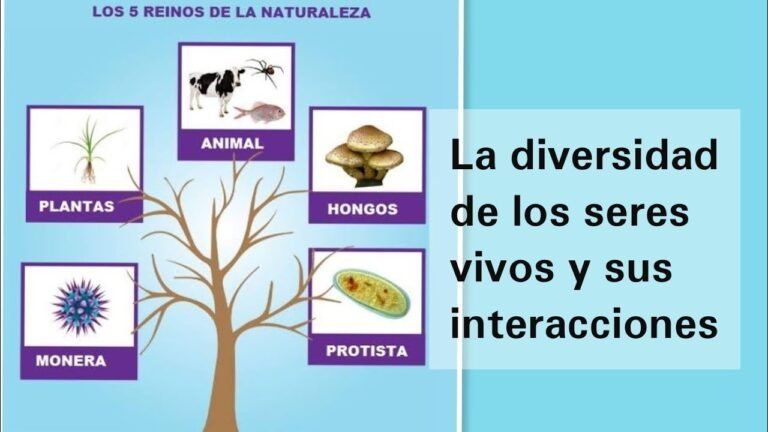 LOS 5 REINOS DE LA NATURALEZA

ANIMAL

PLANTAS

HONGOS

MONERA

PROTISTA

La diversidad de los seres vivos y sus interacciones